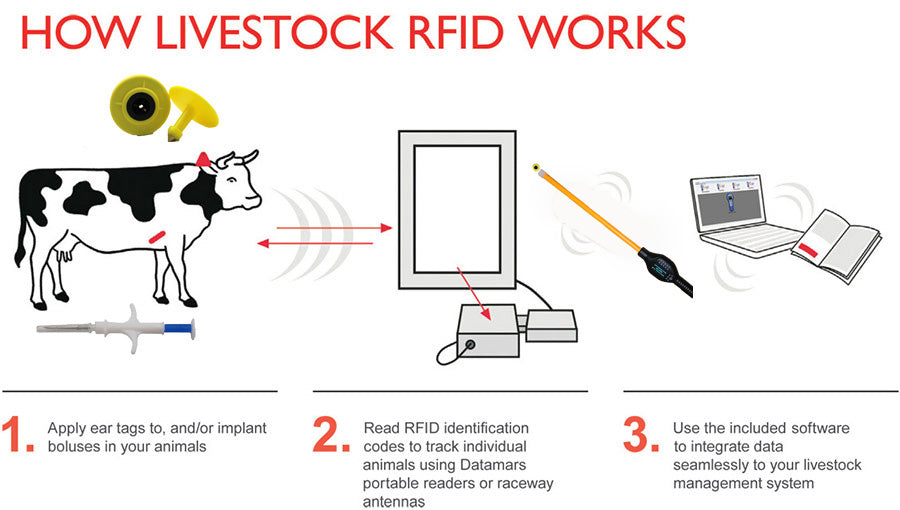 HOW LIVESTOCK RFID WORKS

1. Apply ear tags to, and/or implant boluses in your animals

2. Read RFID identification codes to track individual animals using Datamars portable readers or raceway antennas

3. Use the included software to integrate data seamlessly to your livestock management system